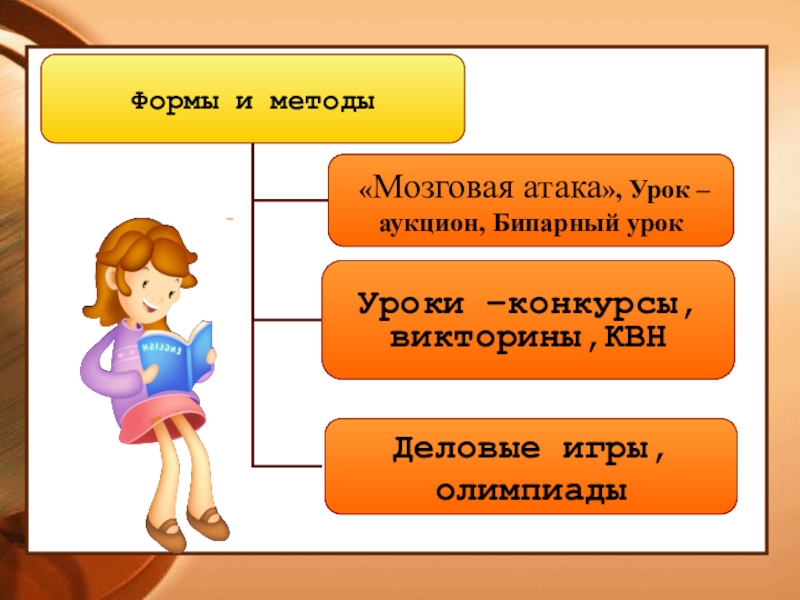 Формы и методы

«Мозговая атака», Урок – аукцион, Бипарный урок

Уроки –конкурсы, викторины,КВН

Деловые игры, олимпиады

ENGLISH